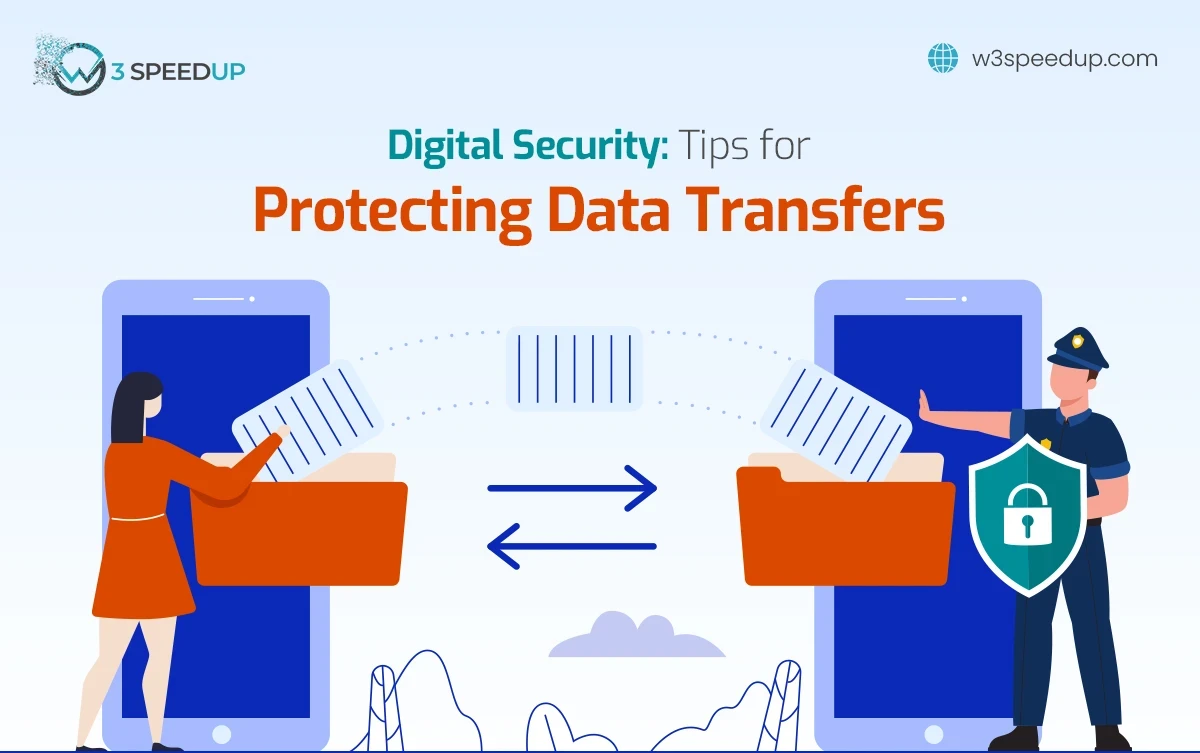 W3 SPEEDUP

w3speedup.com

Digital Security: Tips for
Protecting Data Transfers